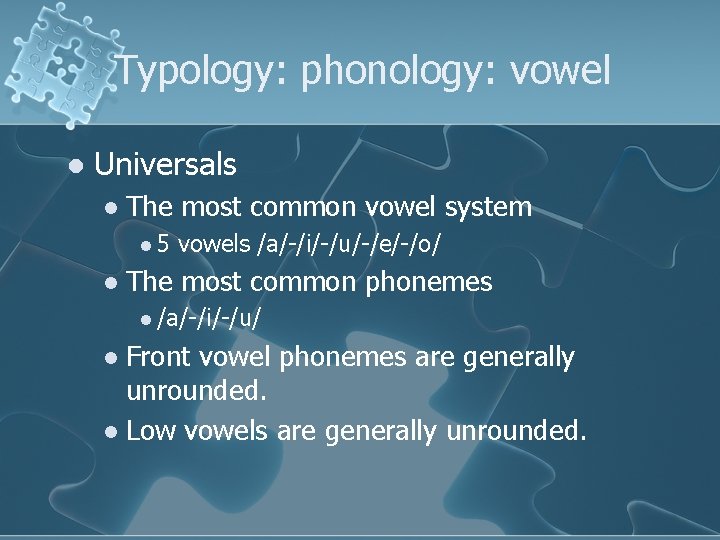 Typology: phonology: vowel

- Universals
  - The most common vowel system
    - 5 vowels /a/-/i/-/u/-/e/-/o/
  - The most common phonemes
    - /a/-/i/-/u/
  - Front vowel phonemes are generally unrounded.
  - Low vowels are generally unrounded.